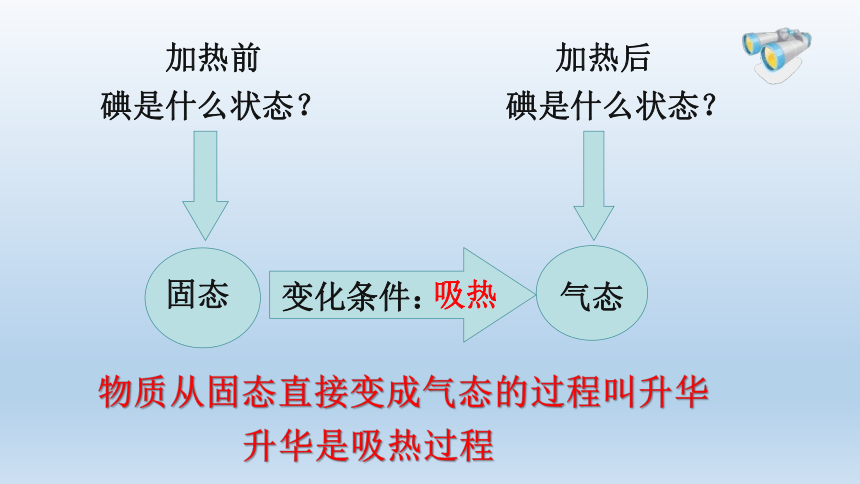 加热前
碘是什么状态？

加热后
碘是什么状态？

固态

变化条件：吸热

气态

物质从固态直接变成气态的过程叫升华
升华是吸热过程